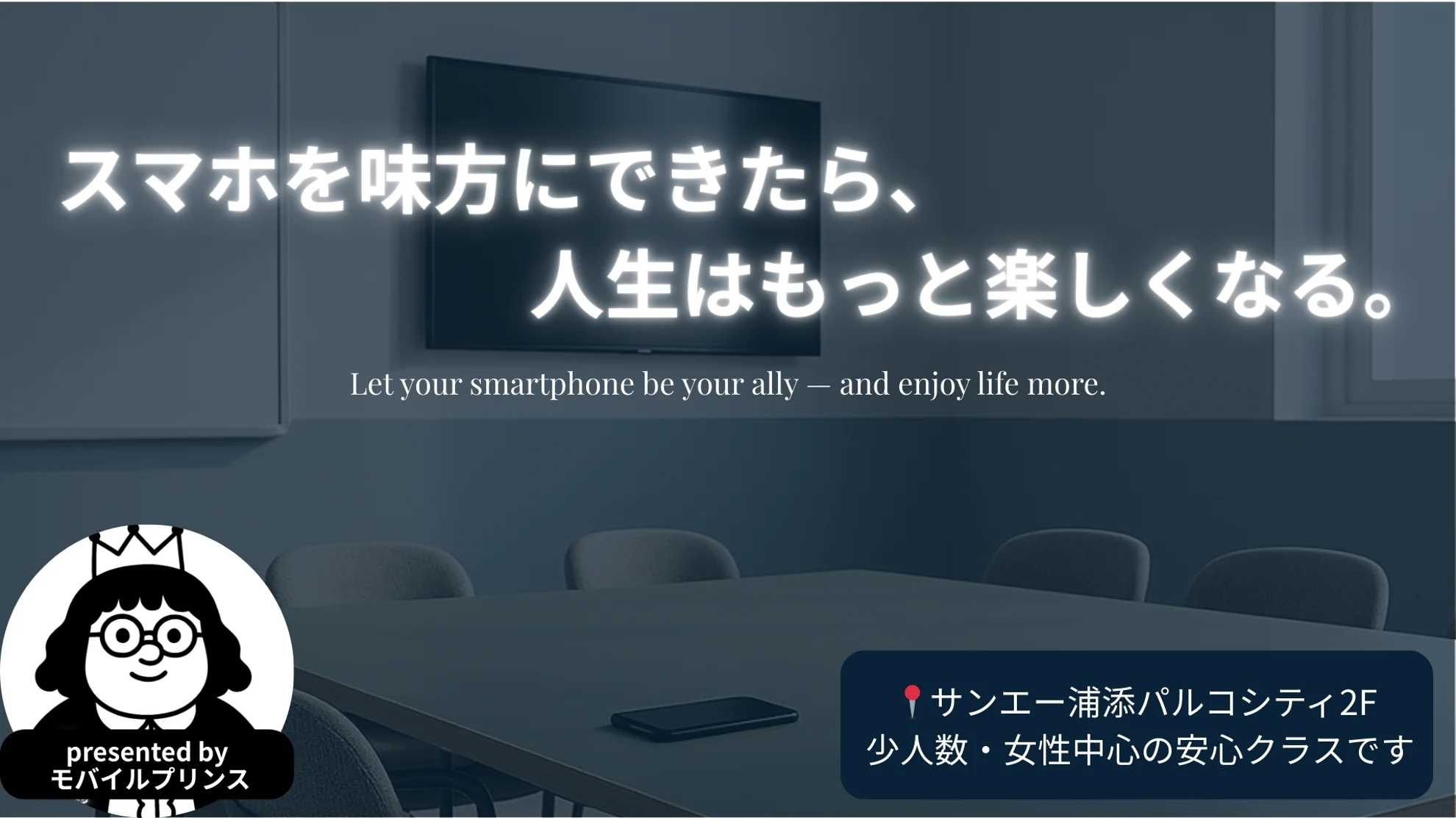 スマホを味方にできたら、
人生はもっと楽しくなる。

Let your smartphone be your ally — and enjoy life more.

presented by
モバイルプリンス

📍サンエー浦添パルコシティ2F
少人数・女性中心の安心クラスです